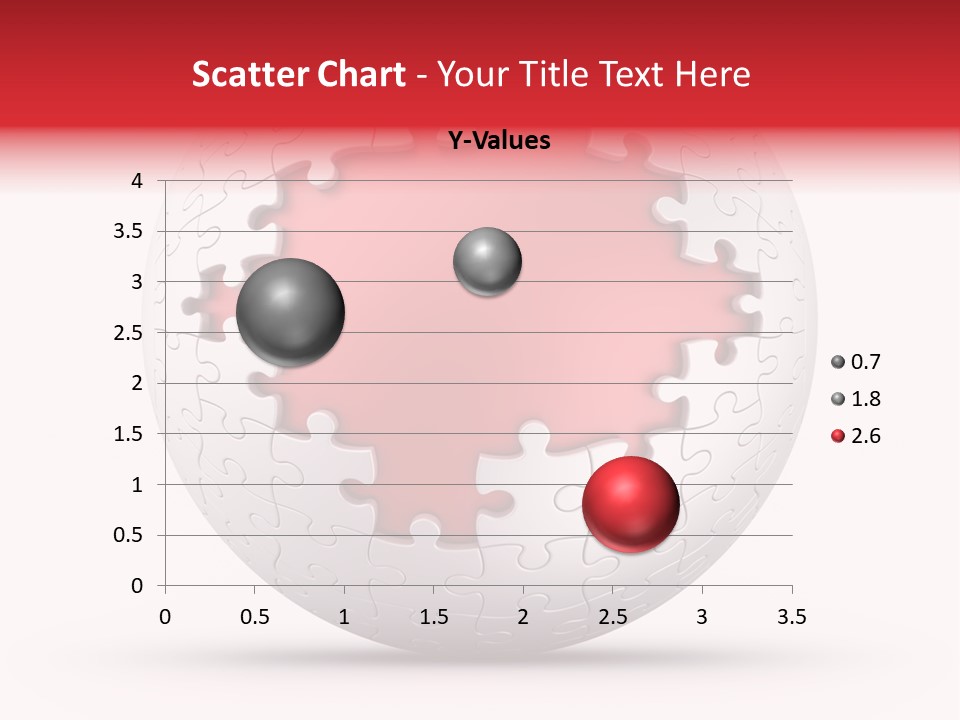 Scatter Chart - Your Title Text Here

Y-Values

4
3.5
3
2.5
2
1.5
1
0.5
0

0 0.5 1 1.5 2 2.5 3 3.5

0.7
1.8
2.6